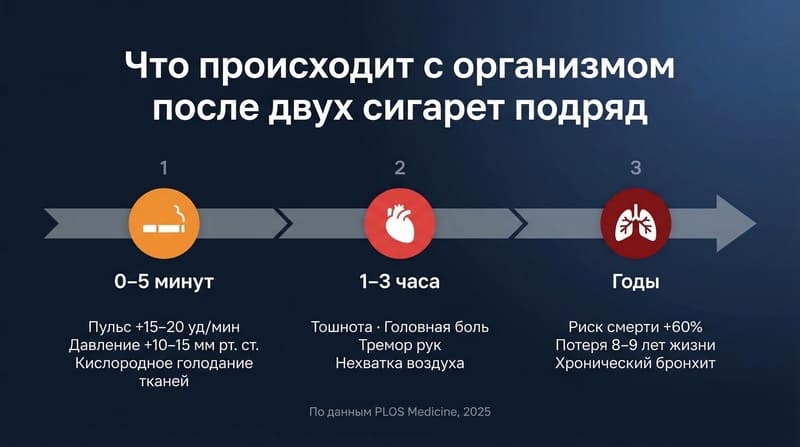 Что происходит с организмом после двух сигарет подряд

1

0–5 минут

Пульс +15–20 уд/мин
Давление +10–15 мм рт. ст.
Кислородное голодание тканей

2

1–3 часа

Тошнота · Головная боль
Тремор рук
Нехватка воздуха

3

Годы

Риск смерти +60%
Потеря 8–9 лет жизни
Хронический бронхит

По данным PLOS Medicine, 2025